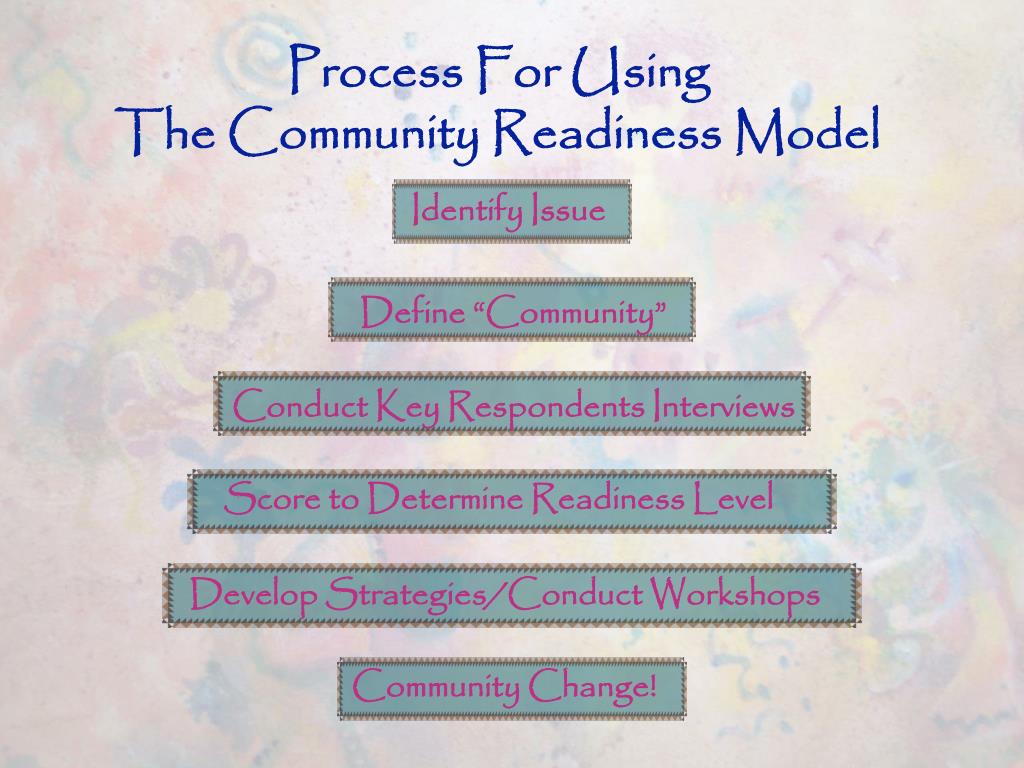 Process For Using
The Community Readiness Model

Identify Issue

Define “Community”

Conduct Key Respondents Interviews

Score to Determine Readiness Level

Develop Strategies/Conduct Workshops

Community Change!